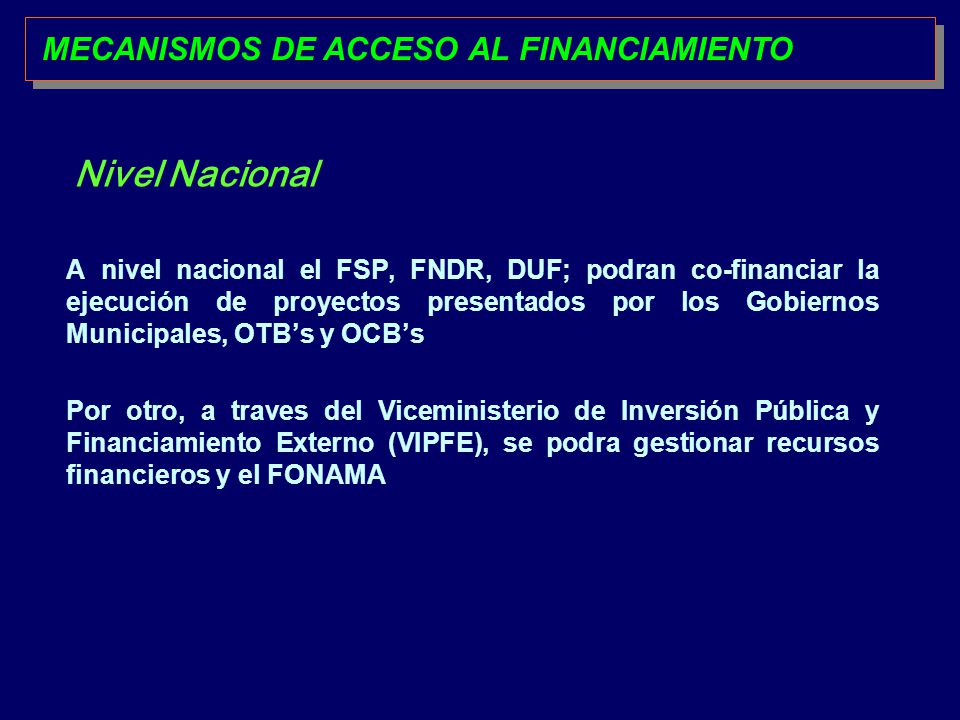 MECANISMOS DE ACCESO AL FINANCIAMIENTO

Nivel Nacional

A nivel nacional el FSP, FNDR, DUF; podran co-financiar la ejecución de proyectos presentados por los Gobiernos Municipales, OTB’s y OCB’s

Por otro, a traves del Viceministerio de Inversión Pública y Financiamiento Externo (VIPFE), se podra gestionar recursos financieros y el FONAMA